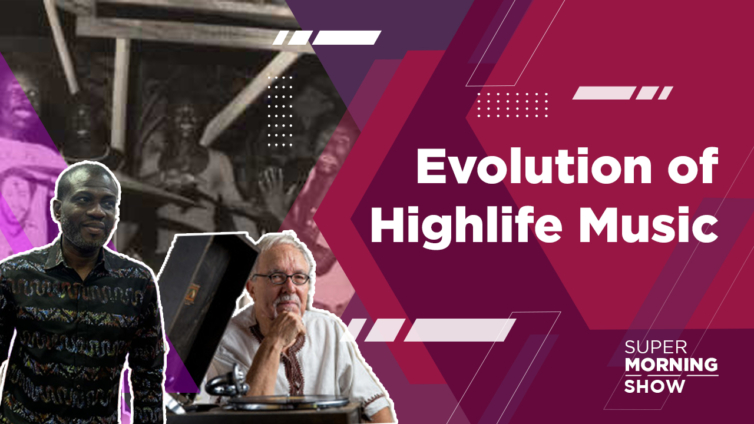 Evolution of Highlife Music

SUPER
MORNING
SHOW